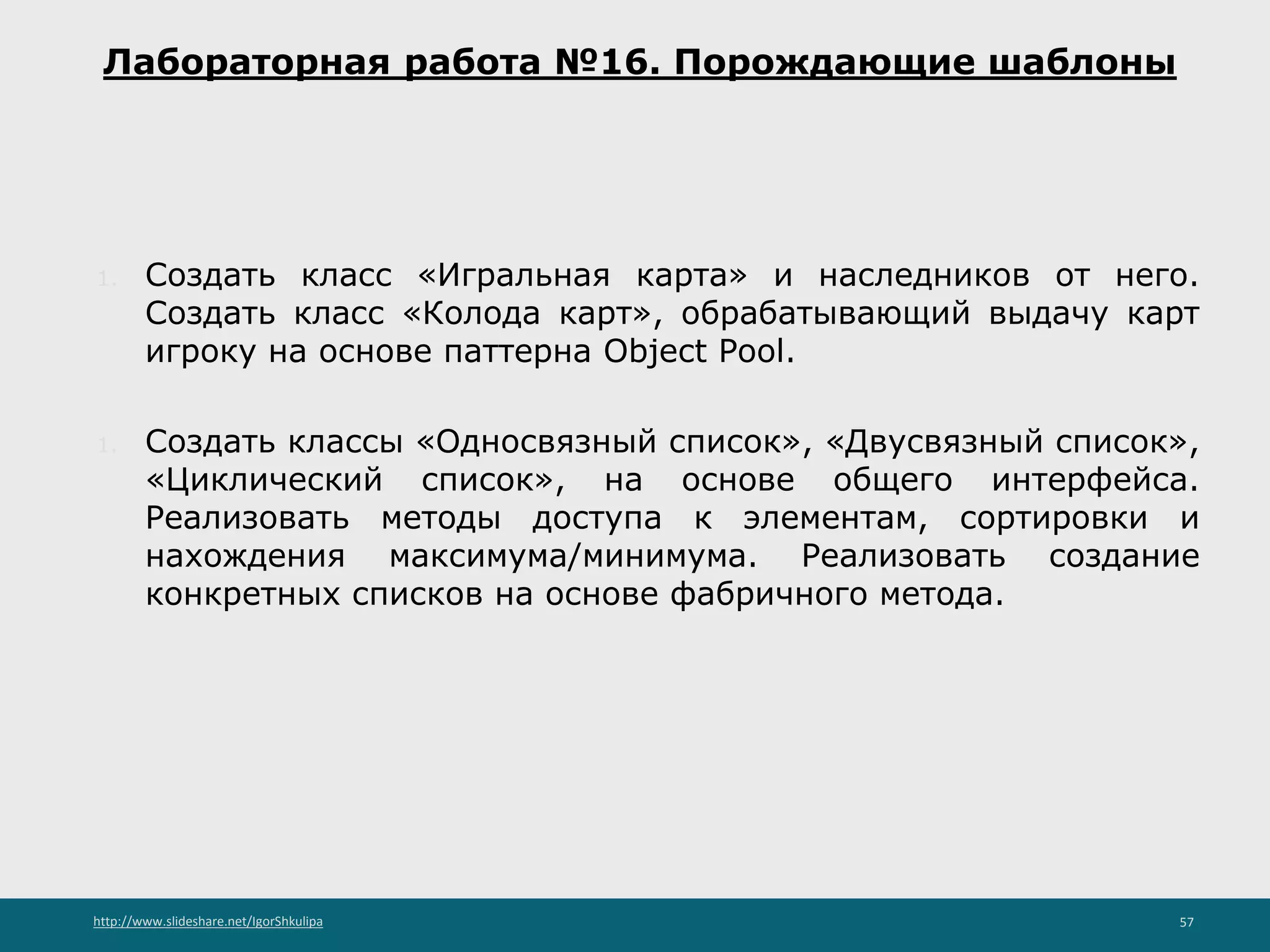 Лабораторная работа №16. Порождающие шаблоны

1. Создать класс «Игральная карта» и наследников от него. Создать класс «Колода карт», обрабатывающий выдачу карт игроку на основе паттерна Object Pool.

1. Создать классы «Односвязный список», «Двусвязный список», «Циклический список», на основе общего интерфейса. Реализовать методы доступа к элементам, сортировки и нахождения максимума/минимума. Реализовать создание конкретных списков на основе фабричного метода.

http://www.slideshare.net/IgorShkulipa

57